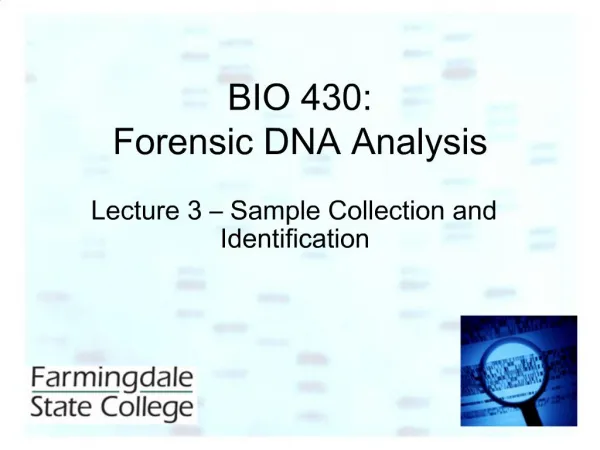 BIO 430:
Forensic DNA Analysis

Lecture 3 – Sample Collection and Identification

Farmingdale
State College